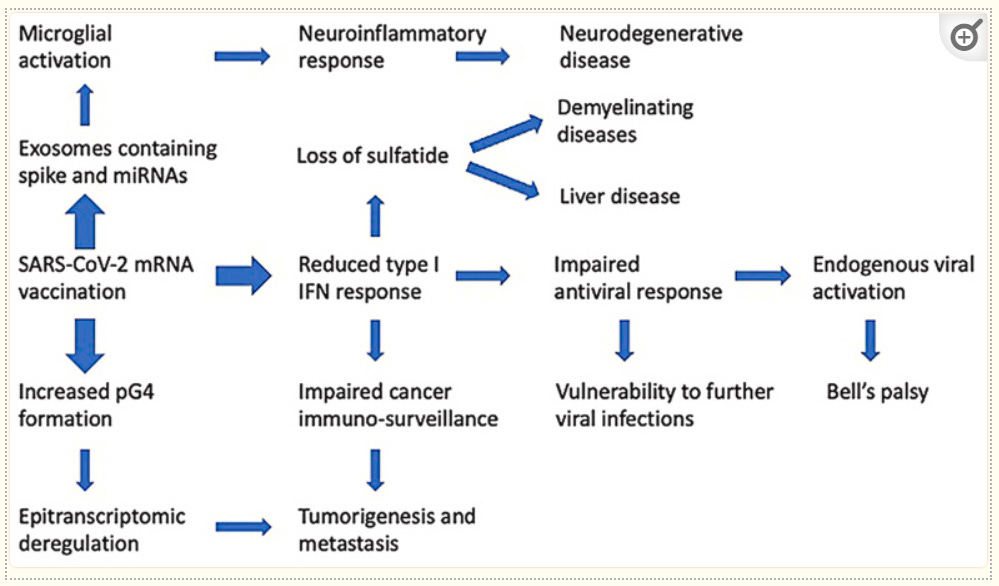 Microglial activation

Neuroinflammatory response

Neurodegenerative disease

Exosomes containing spike and miRNAs

Loss of sulfatide

Demyelinating diseases

Liver disease

SARS-CoV-2 mRNA vaccination

Reduced type I IFN response

Impaired antiviral response

Endogenous viral activation

Increased pG4 formation

Impaired cancer immuno-surveillance

Vulnerability to further viral infections

Bell's palsy

Epitranscriptomic deregulation

Tumorigenesis and metastasis